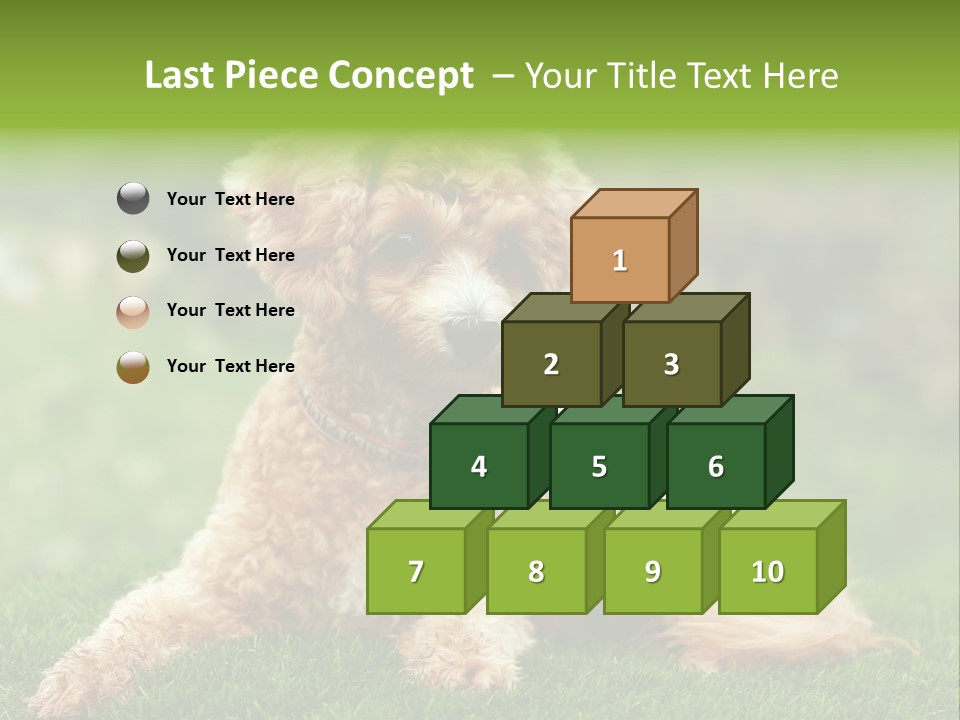 Last Piece Concept – Your Title Text Here

Your Text Here

Your Text Here

Your Text Here

Your Text Here

1

2

3

4

5

6

7

8

9

10